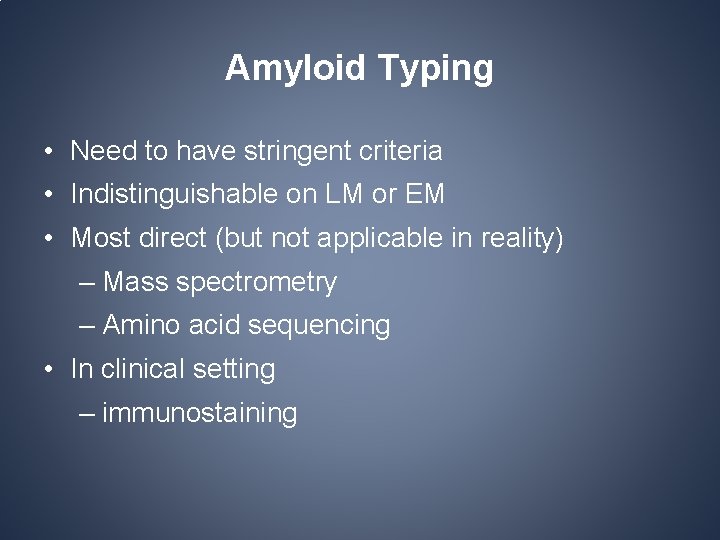 Amyloid Typing

• Need to have stringent criteria
• Indistinguishable on LM or EM
• Most direct (but not applicable in reality)
– Mass spectrometry
– Amino acid sequencing
• In clinical setting
– immunostaining